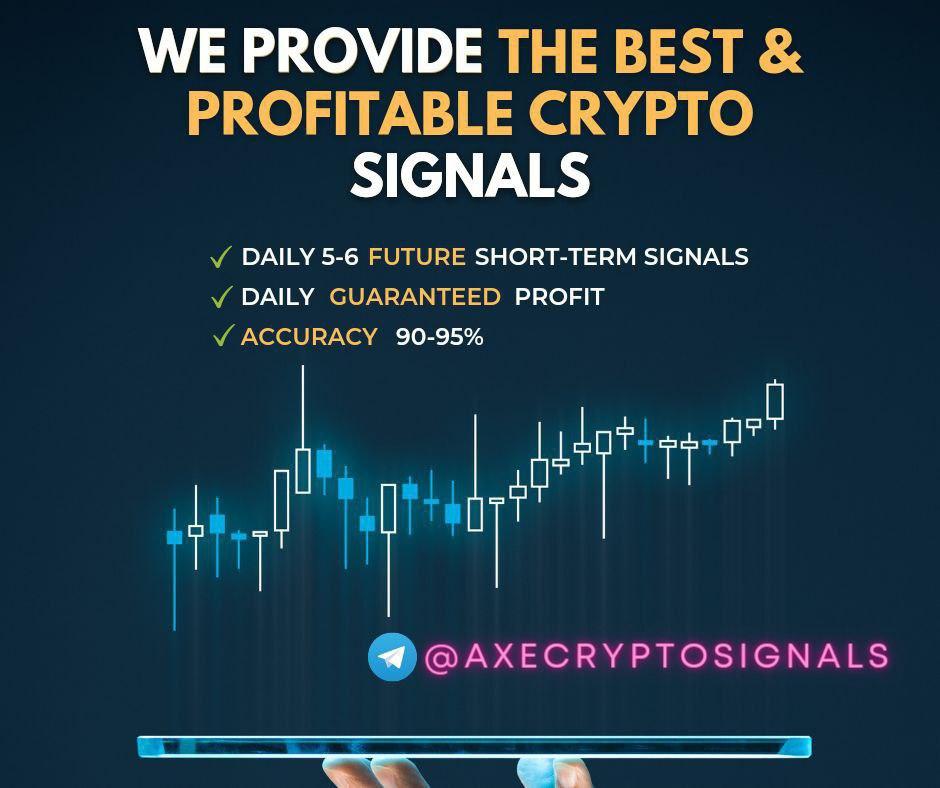 WE PROVIDE THE BEST & PROFITABLE CRYPTO SIGNALS

✓ DAILY 5-6 FUTURE SHORT-TERM SIGNALS
✓ DAILY GUARANTEED PROFIT
✓ ACCURACY 90-95%

@AXECRYPTOSIGNALS